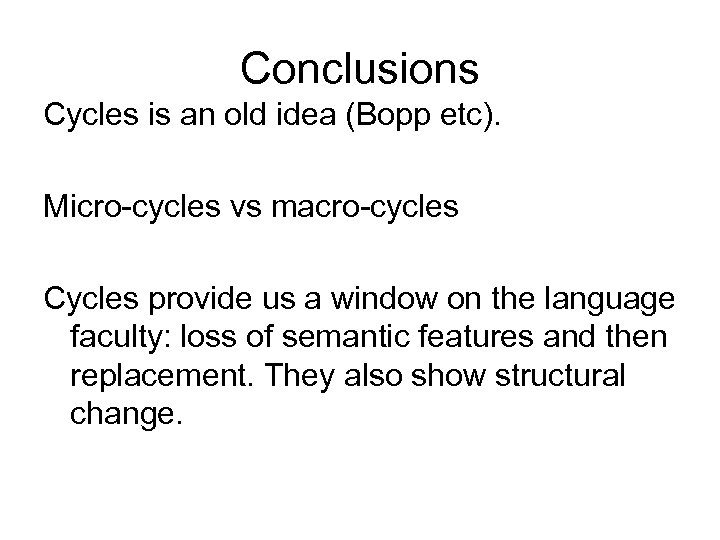 Conclusions

Cycles is an old idea (Bopp etc).

Micro-cycles vs macro-cycles

Cycles provide us a window on the language faculty: loss of semantic features and then replacement. They also show structural change.